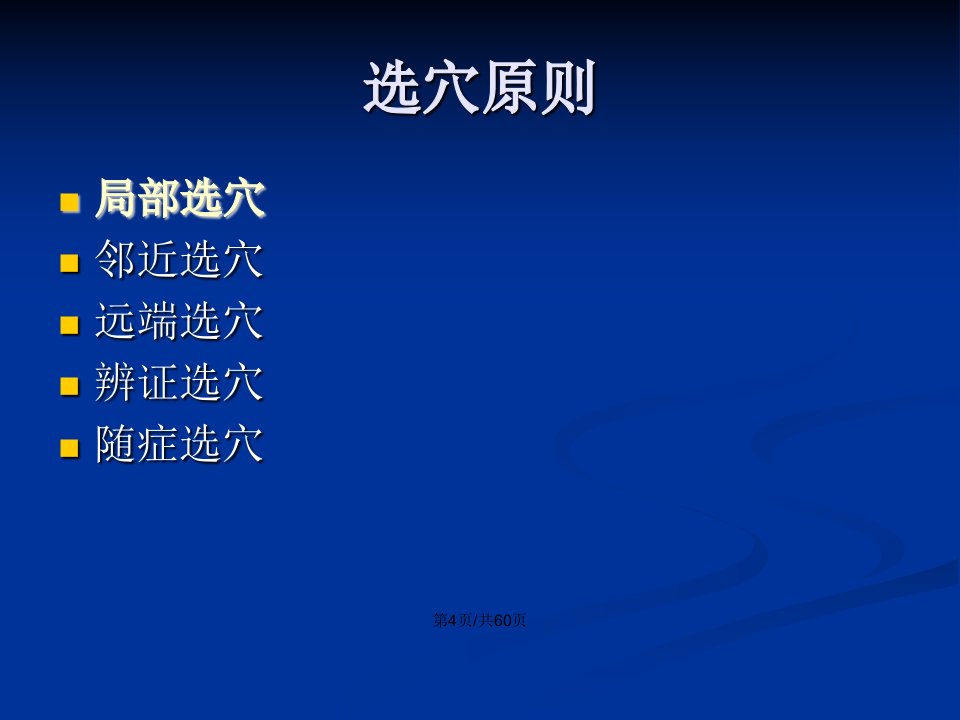 选穴原则

- 局部选穴
- 邻近选穴
- 远端选穴
- 辨证选穴
- 随症选穴

第4页/共60页